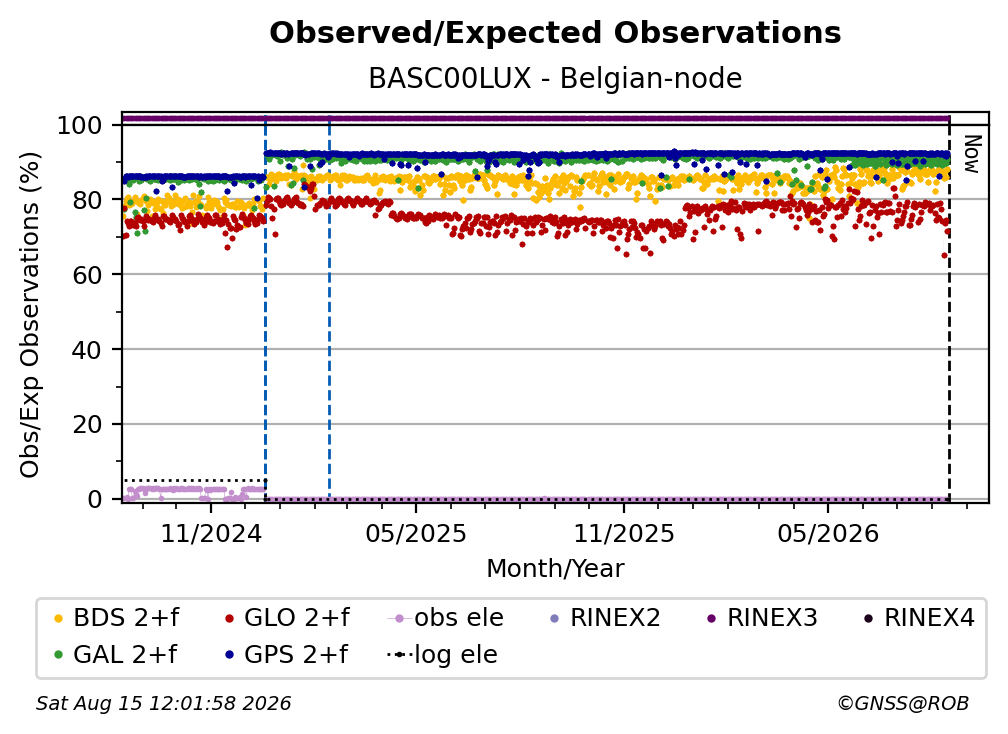 Observed/Expected Observations

BASC00LUX - Belgian-node

Obs/Exp Observations (%)

100
80
60
40
20
0

Now

11/2024
05/2025
11/2025
05/2026

Month/Year

BDS 2+f
GLO 2+f
obs ele
RINEX2
RINEX3
RINEX4
GAL 2+f
GPS 2+f
log ele

Sat Aug 15 12:01:58 2026

©GNSS@ROB